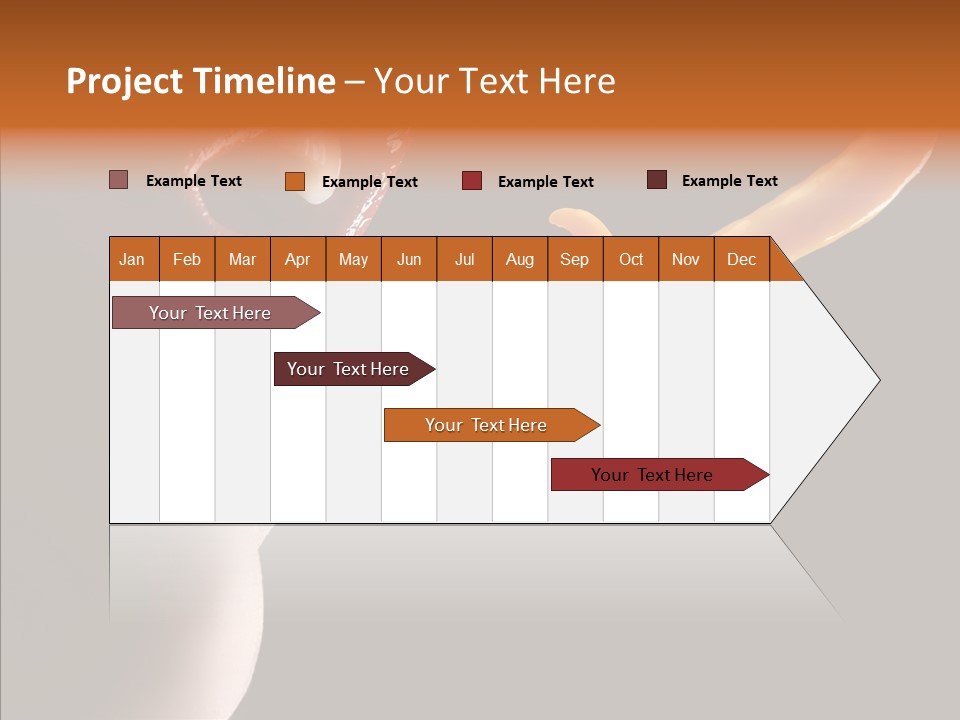 Project Timeline – Your Text Here

Example Text
Example Text
Example Text
Example Text

| Jan | Feb | Mar | Apr | May | Jun | Jul | Aug | Sep | Oct | Nov | Dec |
|---|---|---|---|---|---|---|---|---|---|---|---|

Your Text Here

Your Text Here

Your Text Here

Your Text Here